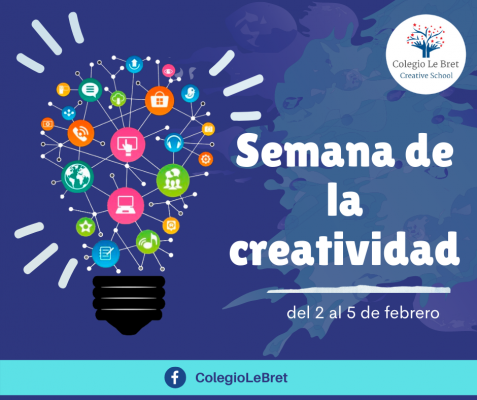 Colegio Le Bret
Creative School

Semana de la creatividad

del 2 al 5 de febrero

ColegioLeBret